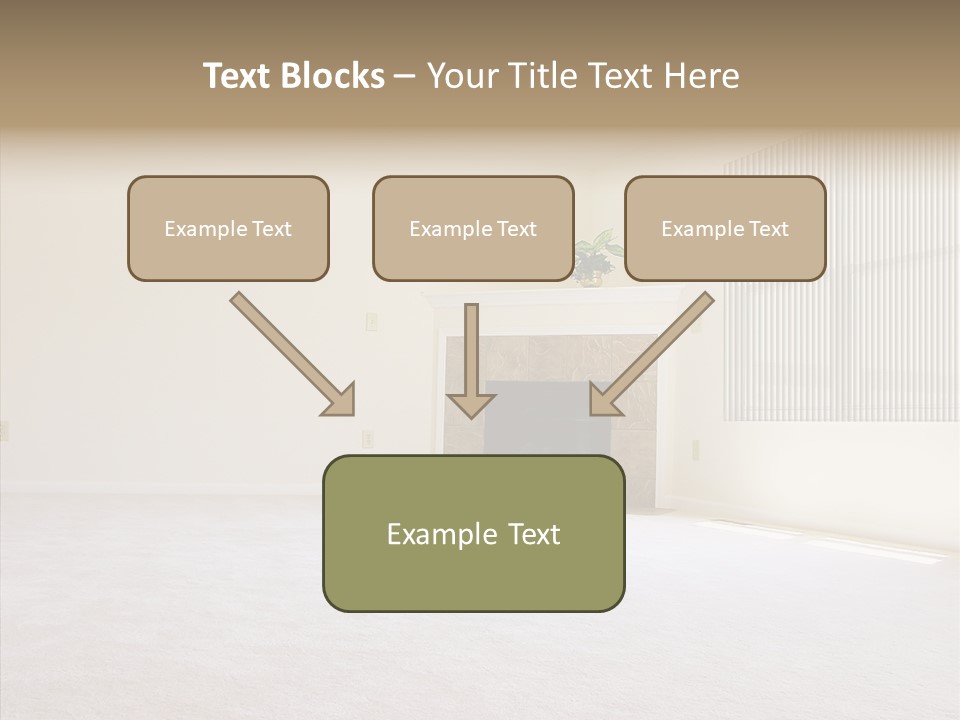 Text Blocks – Your Title Text Here

Example Text

Example Text

Example Text

Example Text